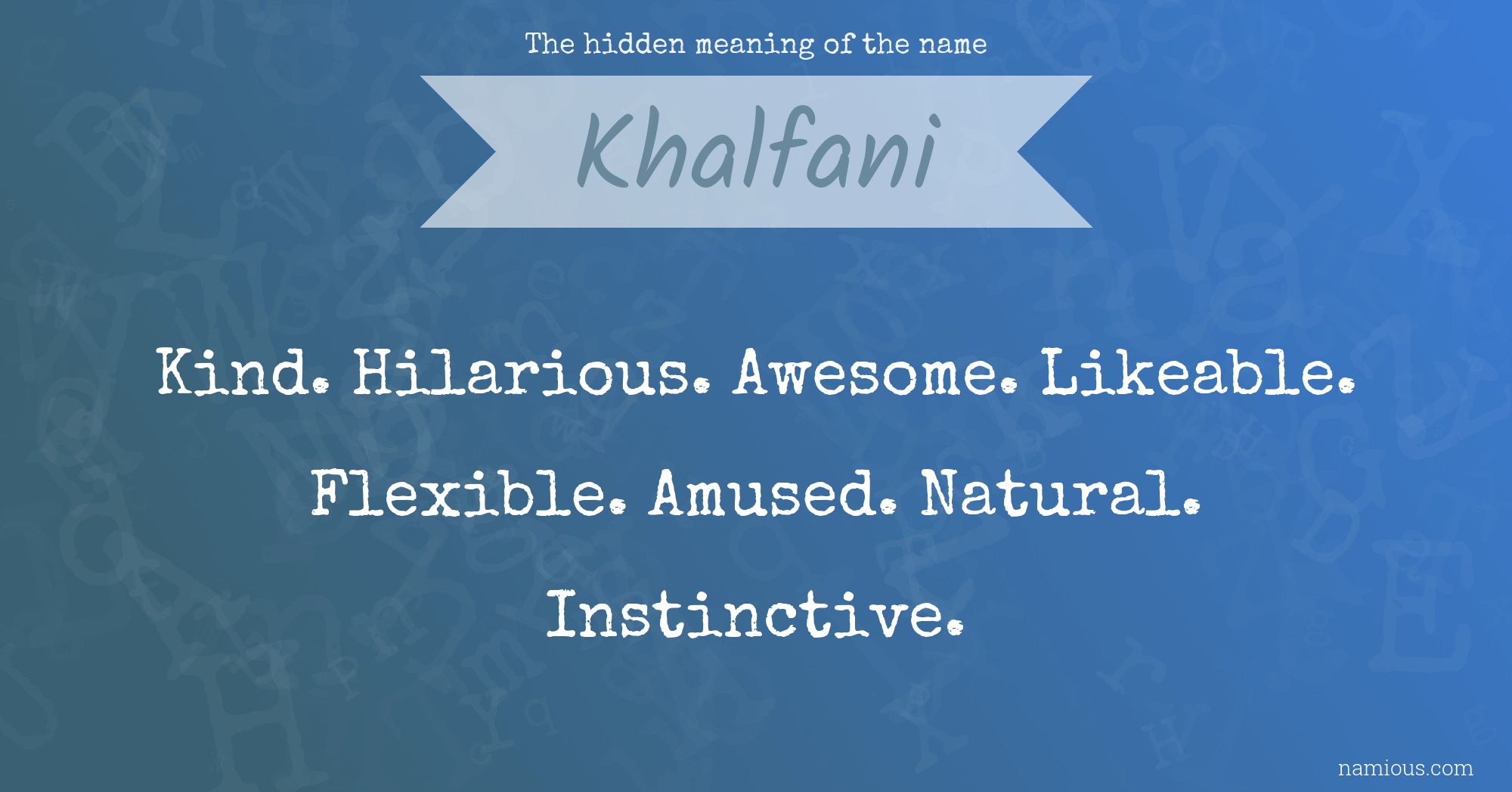 The hidden meaning of the name

Khalfani

Kind. Hilarious. Awesome. Likeable. Flexible. Amused. Natural. Instinctive.

namious.com